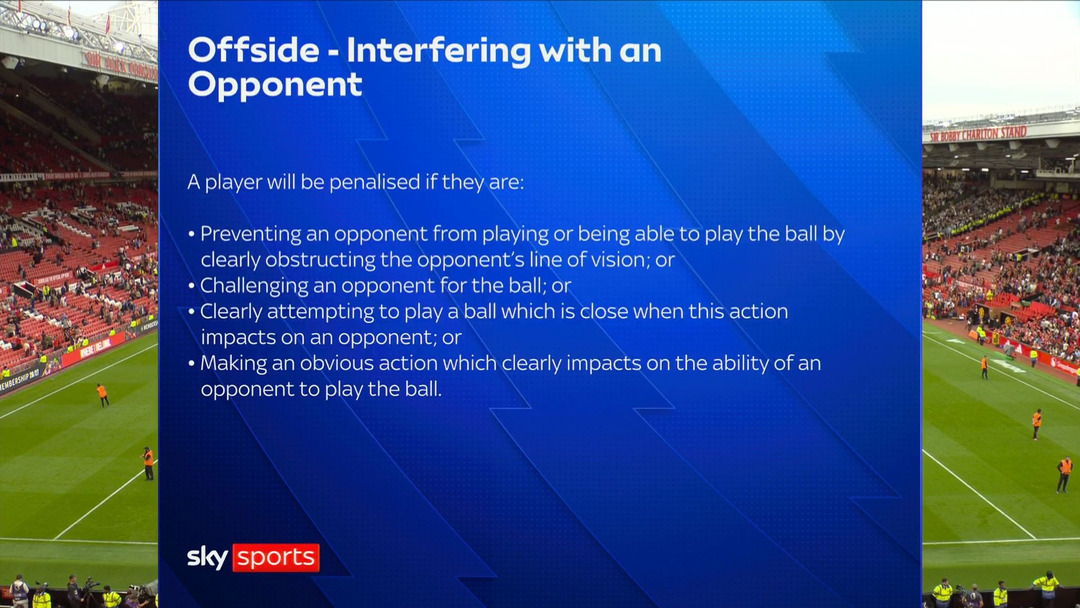 Offside - Interfering with an Opponent

A player will be penalised if they are:

• Preventing an opponent from playing or being able to play the ball by clearly obstructing the opponent's line of vision; or
• Challenging an opponent for the ball; or
• Clearly attempting to play a ball which is close when this action impacts on an opponent; or
• Making an obvious action which clearly impacts on the ability of an opponent to play the ball.

sky sports

SIR BOBBY CHARLTON STAND